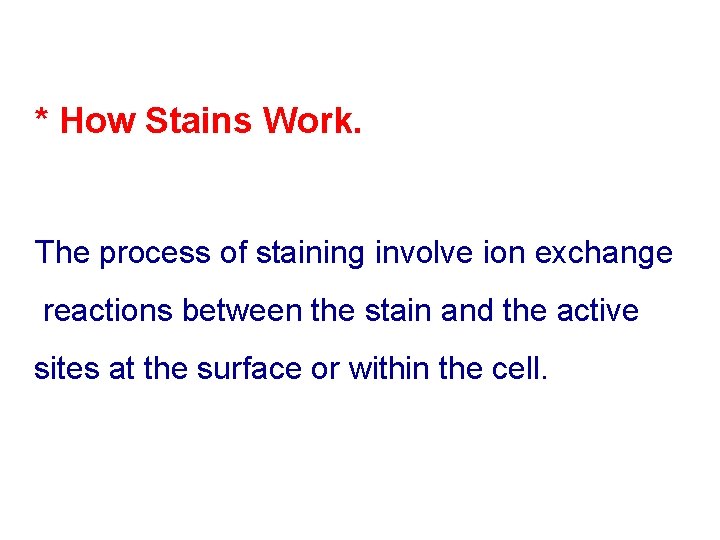 * How Stains Work.

The process of staining involve ion exchange reactions between the stain and the active sites at the surface or within the cell.